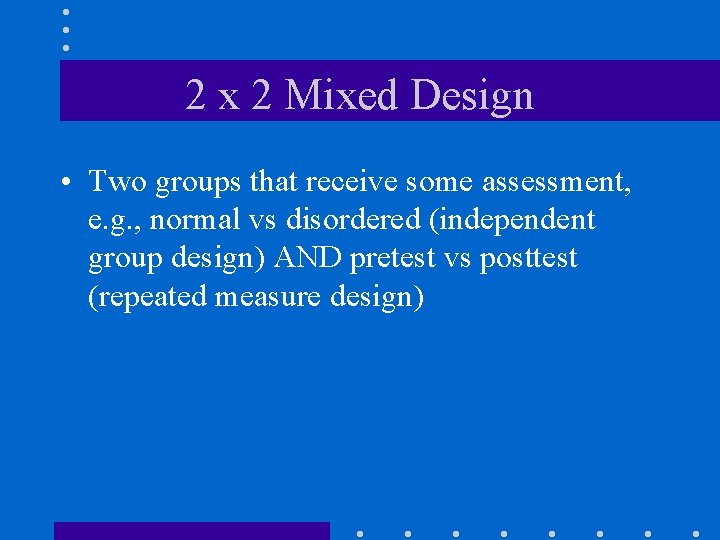 2 x 2 Mixed Design

• Two groups that receive some assessment, e.g., normal vs disordered (independent group design) AND pretest vs posttest (repeated measure design)